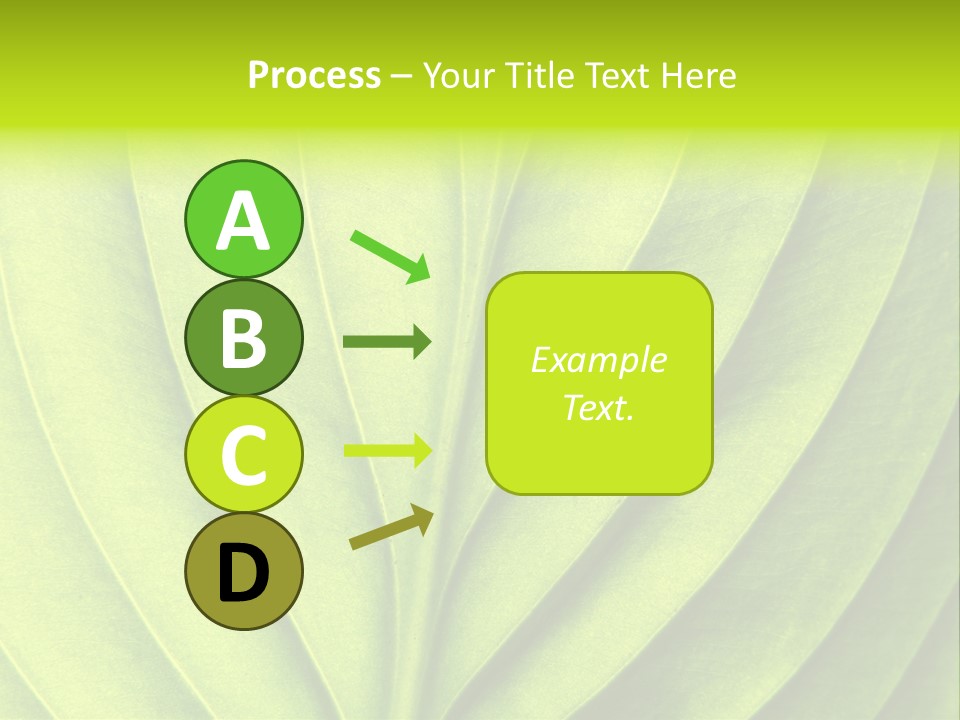 Process – Your Title Text Here

A

B

C

D

Example Text.